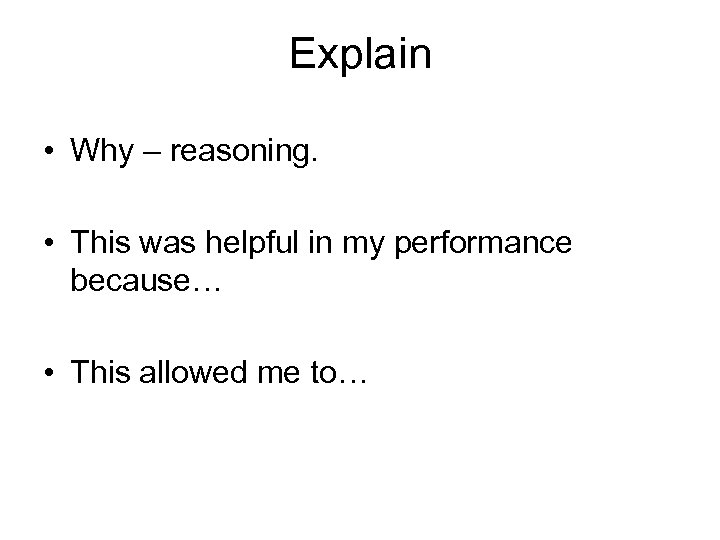 Explain

• Why – reasoning.

• This was helpful in my performance because…

• This allowed me to…